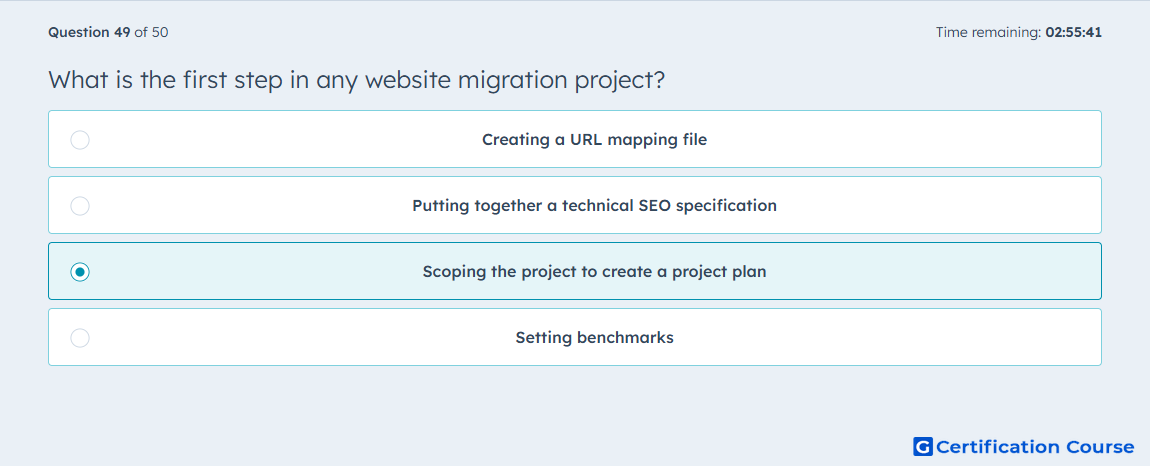 Question 49 of 50

Time remaining: 02:55:41

What is the first step in any website migration project?

Creating a URL mapping file

Putting together a technical SEO specification

Scoping the project to create a project plan

Setting benchmarks

G Certification Course